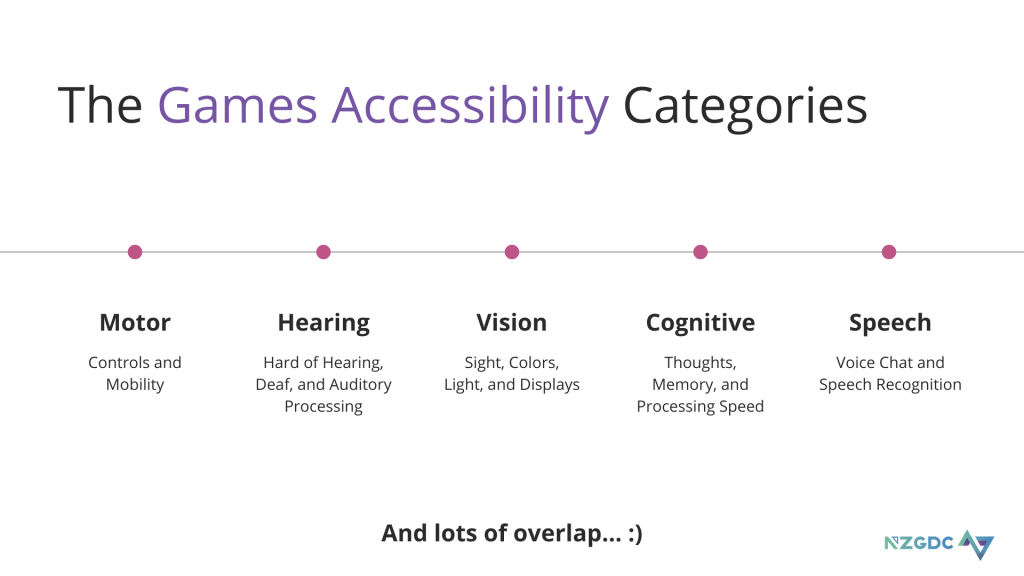 The Games Accessibility Categories

Motor

Controls and Mobility

Hearing

Hard of Hearing, Deaf, and Auditory Processing

Vision

Sight, Colors, Light, and Displays

Cognitive

Thoughts, Memory, and Processing Speed

Speech

Voice Chat and Speech Recognition

And lots of overlap... :)

NZGDC